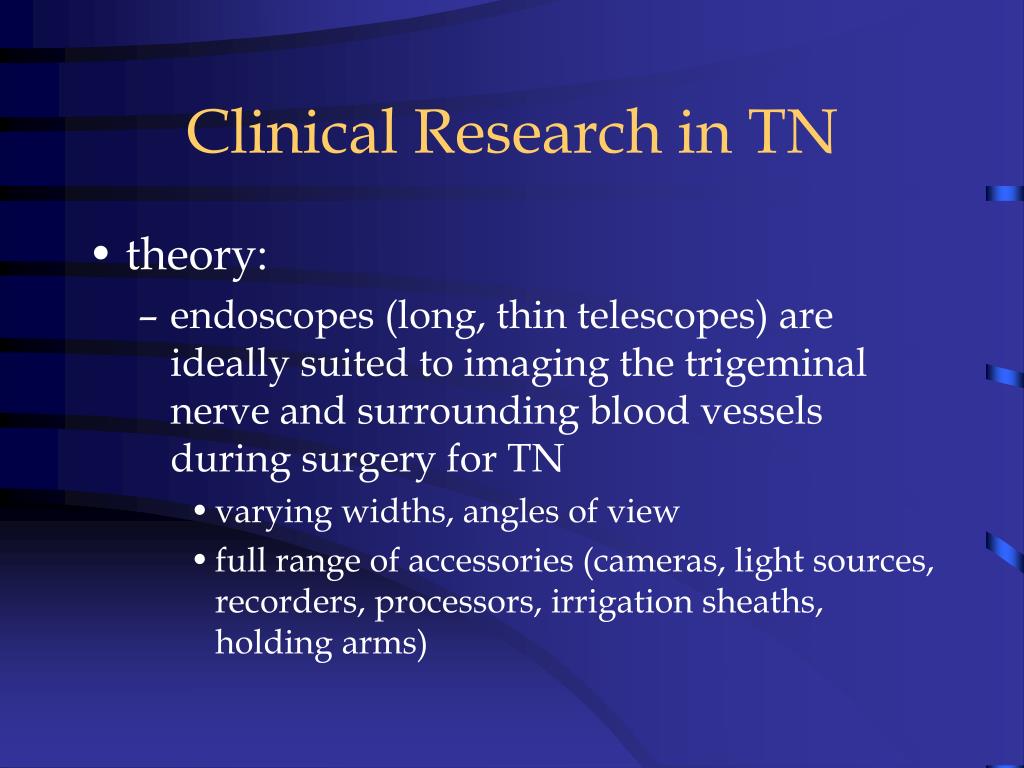 Clinical Research in TN

• theory:

– endoscopes (long, thin telescopes) are ideally suited to imaging the trigeminal nerve and surrounding blood vessels during surgery for TN

• varying widths, angles of view

• full range of accessories (cameras, light sources, recorders, processors, irrigation sheaths, holding arms)